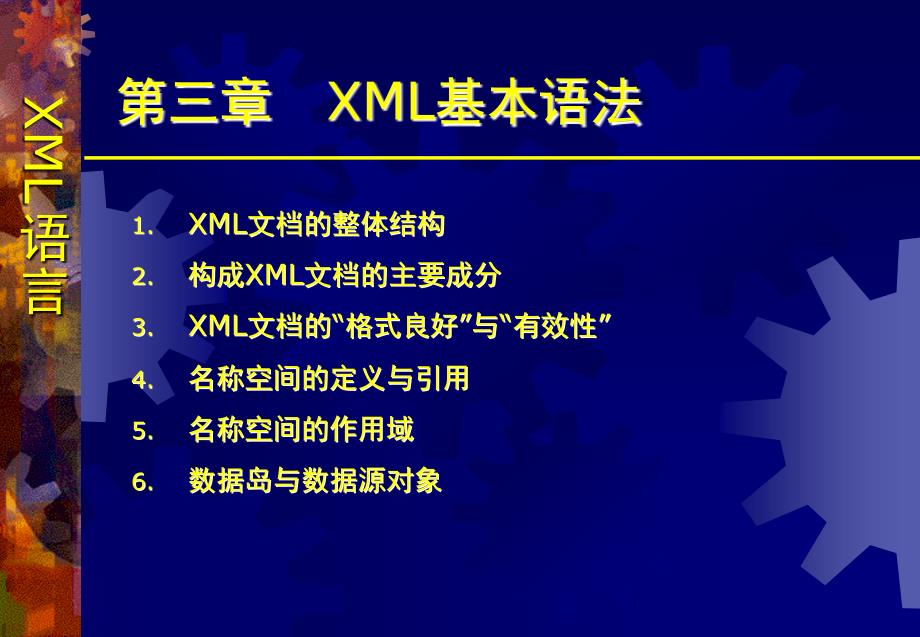 XML语言

第三章 XML基本语法

1. XML文档的整体结构
2. 构成XML文档的主要成分
3. XML文档的“格式良好”与“有效性”
4. 名称空间的定义与引用
5. 名称空间的作用域
6. 数据岛与数据源对象